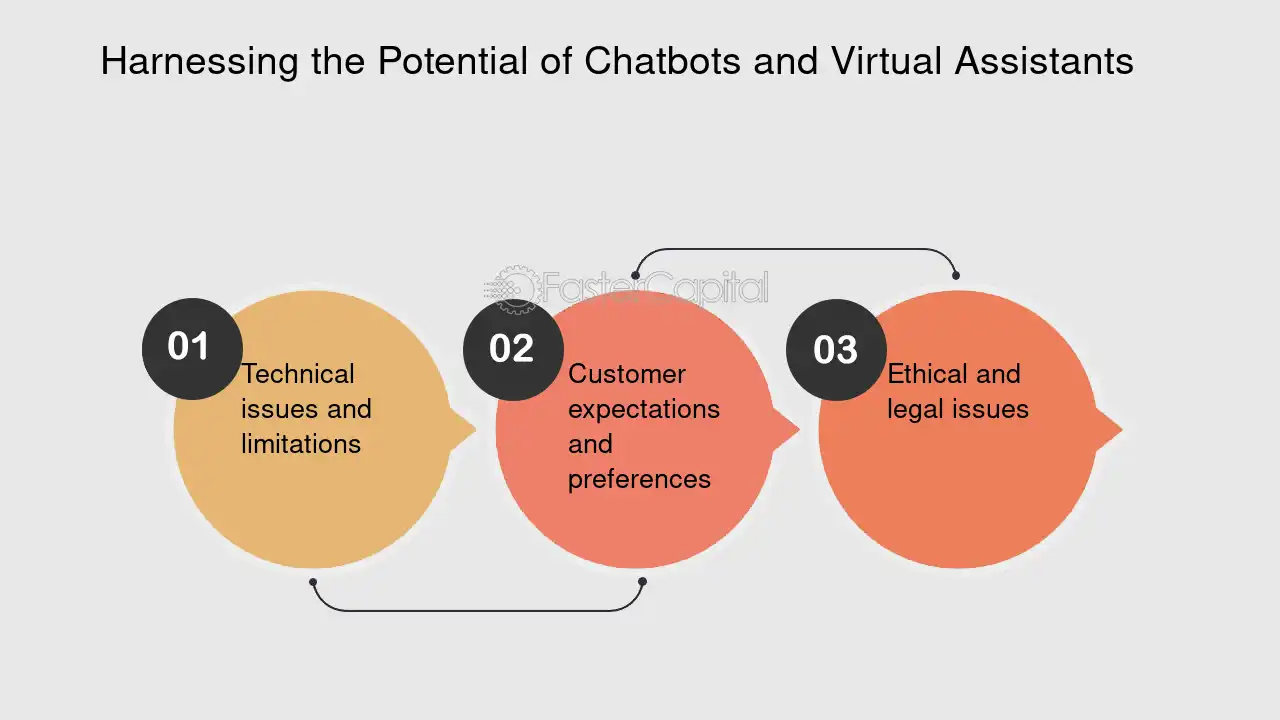 Harnessing the Potential of Chatbots and Virtual Assistants

01
Technical issues and limitations

02
Customer expectations and preferences

03
Ethical and legal issues

FasterCapital